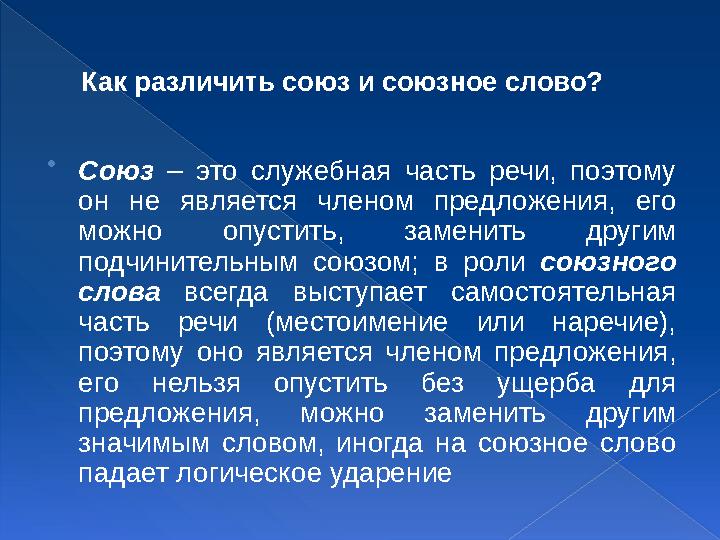 Как различить союз и союзное слово?

Союз – это служебная часть речи, поэтому он не является членом предложения, его можно опустить, заменить другим подчинительным союзом; в роли союзного слова всегда выступает самостоятельная часть речи (местоимение или наречие), поэтому оно является членом предложения, его нельзя опустить без ущерба для предложения, можно заменить другим значимым словом, иногда на союзное слово падает логическое ударение